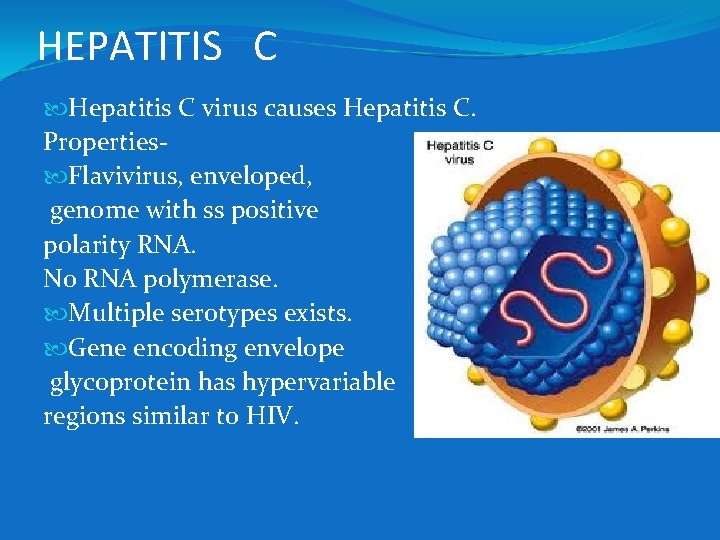 HEPATITIS C

Hepatitis C virus causes Hepatitis C.
Properties-
Flavivirus, enveloped, genome with ss positive polarity RNA.
No RNA polymerase.
Multiple serotypes exists.
Gene encoding envelope glycoprotein has hypervariable regions similar to HIV.

Hepatitis C virus

©2001 James A. Perkins